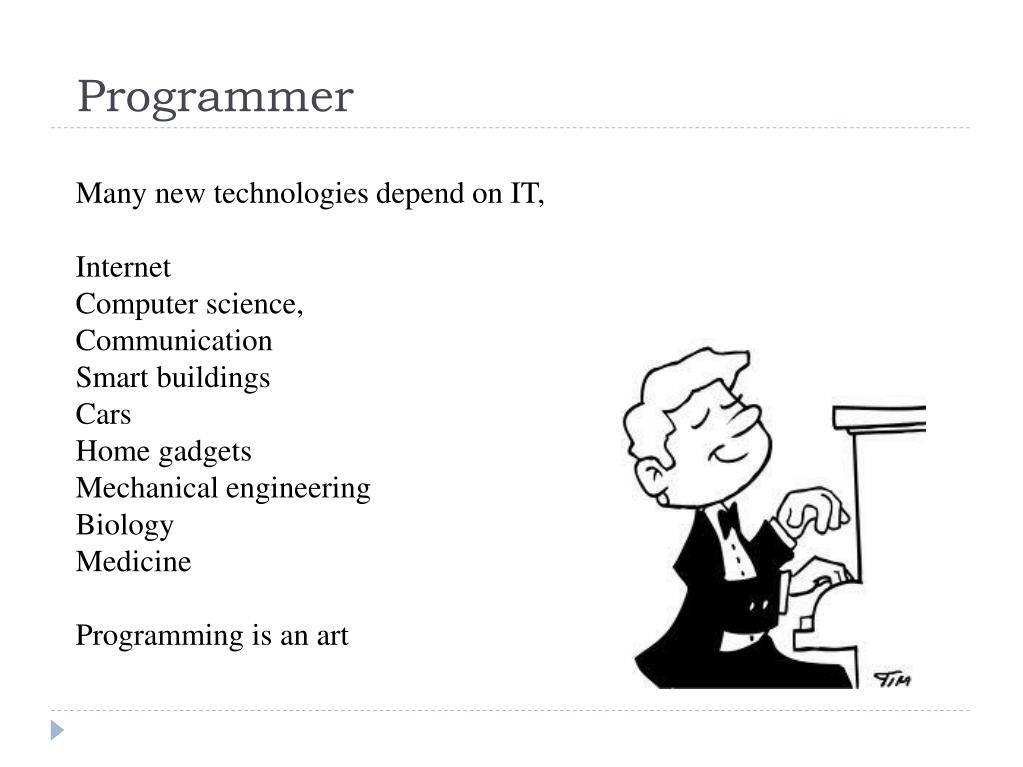 Programmer

Many new technologies depend on IT,

Internet
Computer science,
Communication
Smart buildings
Cars
Home gadgets
Mechanical engineering
Biology
Medicine

Programming is an art

TIM